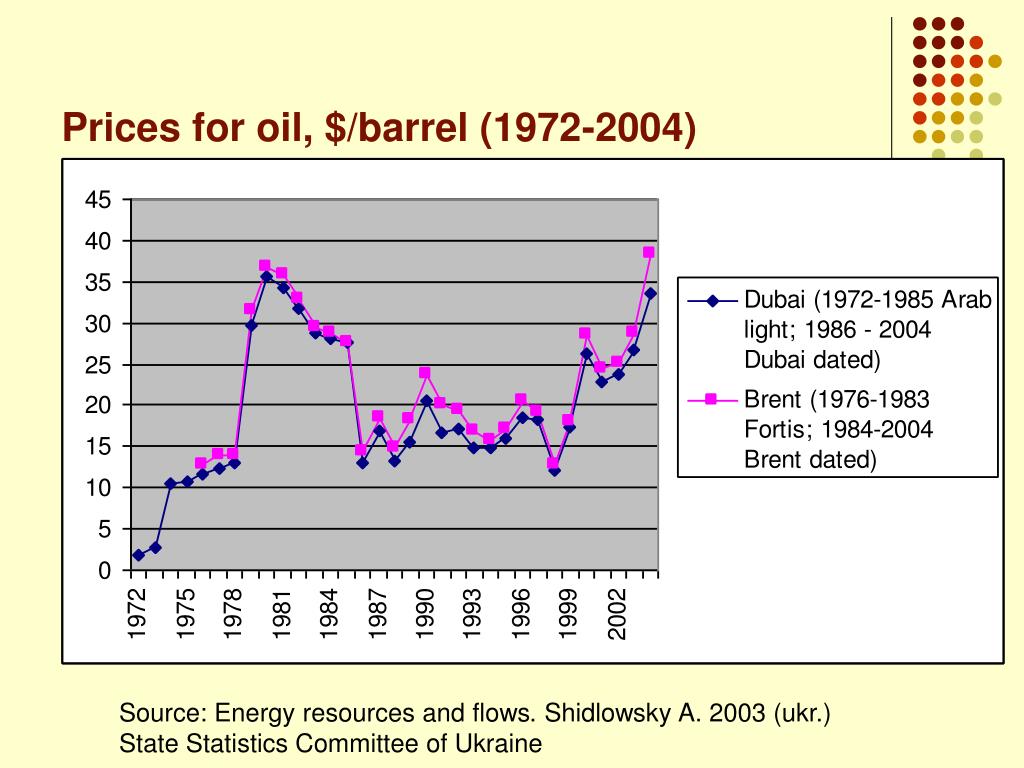 Prices for oil, $/barrel (1972-2004)

45
40
35
30
25
20
15
10
5
0

1972
1975
1978
1981
1984
1987
1990
1993
1996
1999
2002

Dubai (1972-1985 Arab light; 1986 - 2004 Dubai dated)
Brent (1976-1983 Fortis; 1984-2004 Brent dated)

Source: Energy resources and flows. Shidlowsky A. 2003 (ukr.)
State Statistics Committee of Ukraine